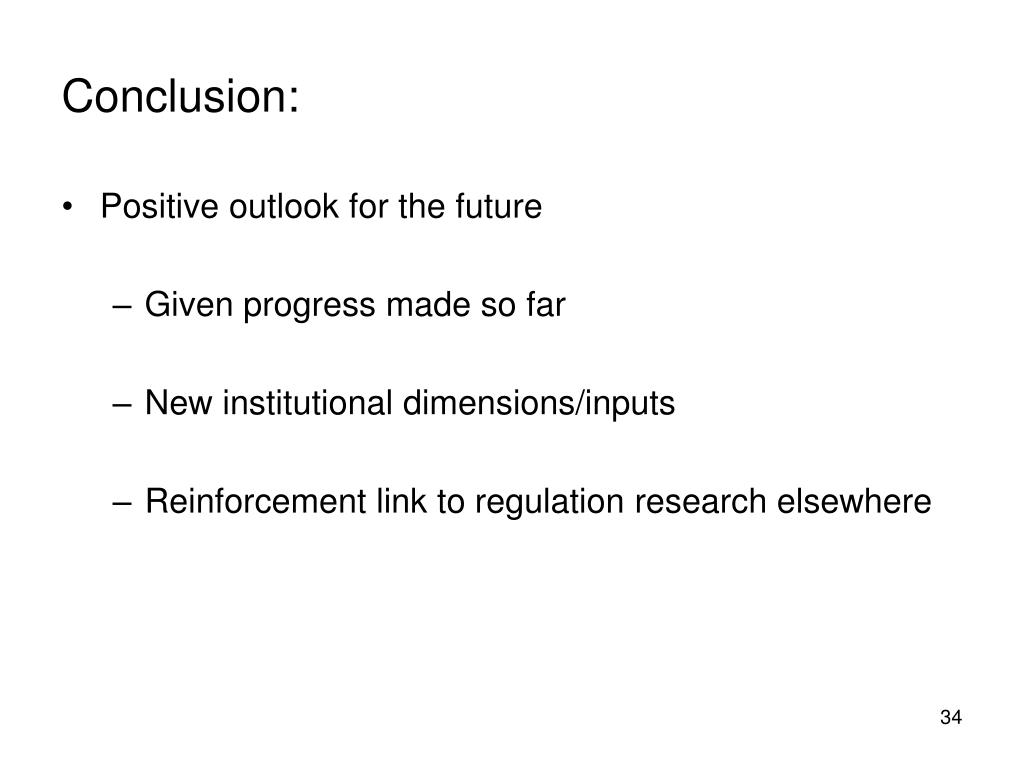 Conclusion:

• Positive outlook for the future

– Given progress made so far

– New institutional dimensions/inputs

– Reinforcement link to regulation research elsewhere

34